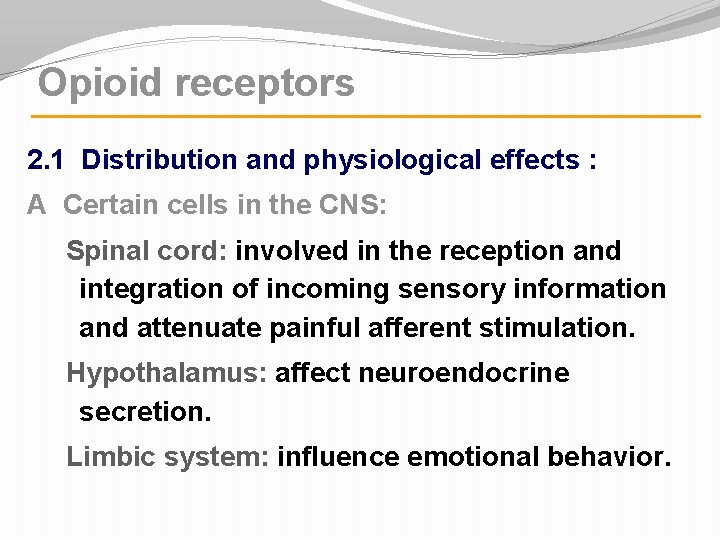 Opioid receptors

2.1 Distribution and physiological effects :

A Certain cells in the CNS:

Spinal cord: involved in the reception and integration of incoming sensory information and attenuate painful afferent stimulation.

Hypothalamus: affect neuroendocrine secretion.

Limbic system: influence emotional behavior.